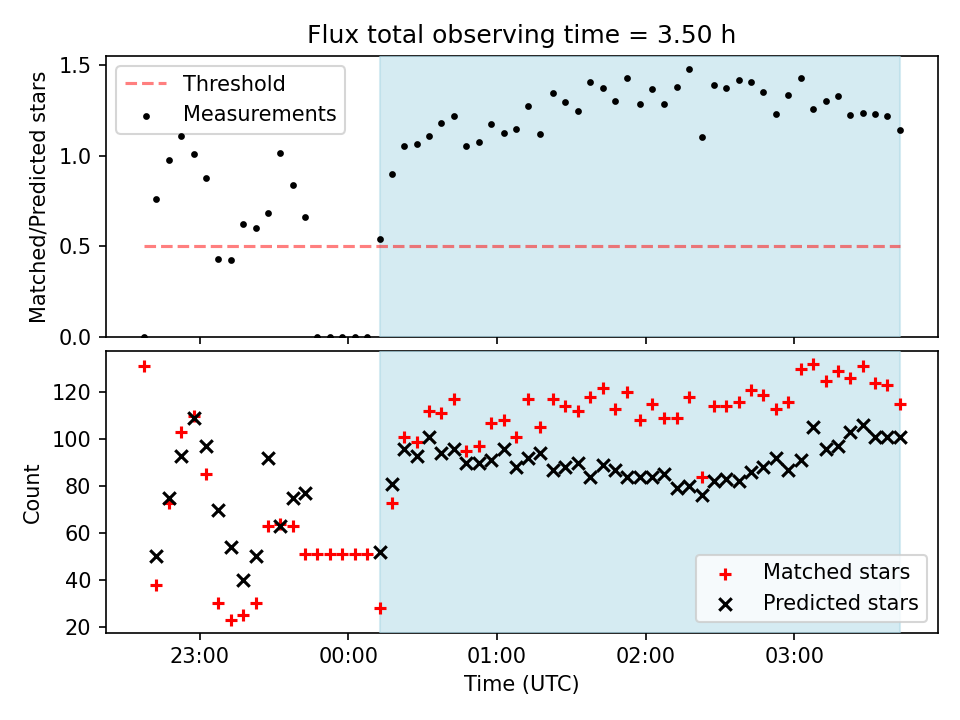 Flux total observing time = 3.50 h

Threshold
Measurements

Matched/Predicted stars

1.5
1.0
0.5
0.0

Count

120
100
80
60
40
20

Matched stars
Predicted stars

23:00
00:00
01:00
02:00
03:00

Time (UTC)